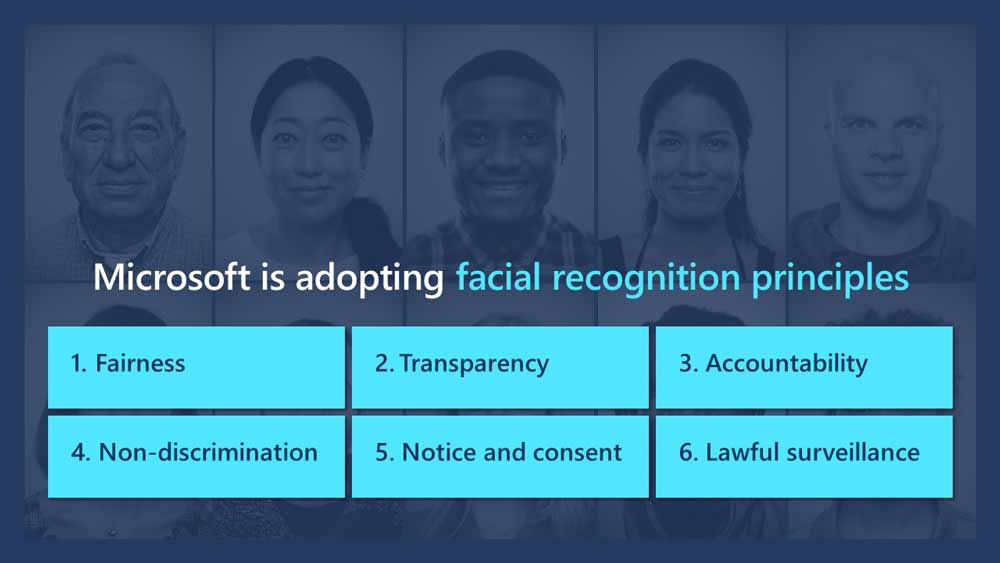 Microsoft is adopting facial recognition principles

1. Fairness

2. Transparency

3. Accountability

4. Non-discrimination

5. Notice and consent

6. Lawful surveillance